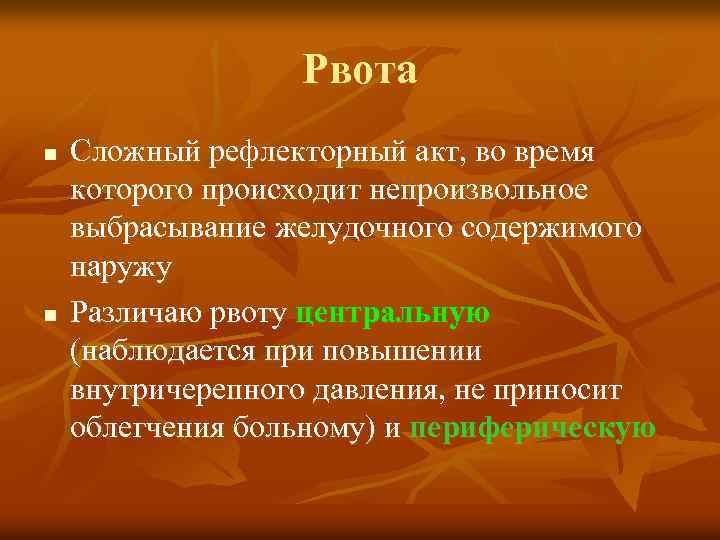 Рвота

■ Сложный рефлекторный акт, во время которого происходит непроизвольное выбрасывание желудочного содержимого наружу

■ Различаю рвоту центральную (наблюдается при повышении внутричерепного давления, не приносит облегчения больному) и периферическую